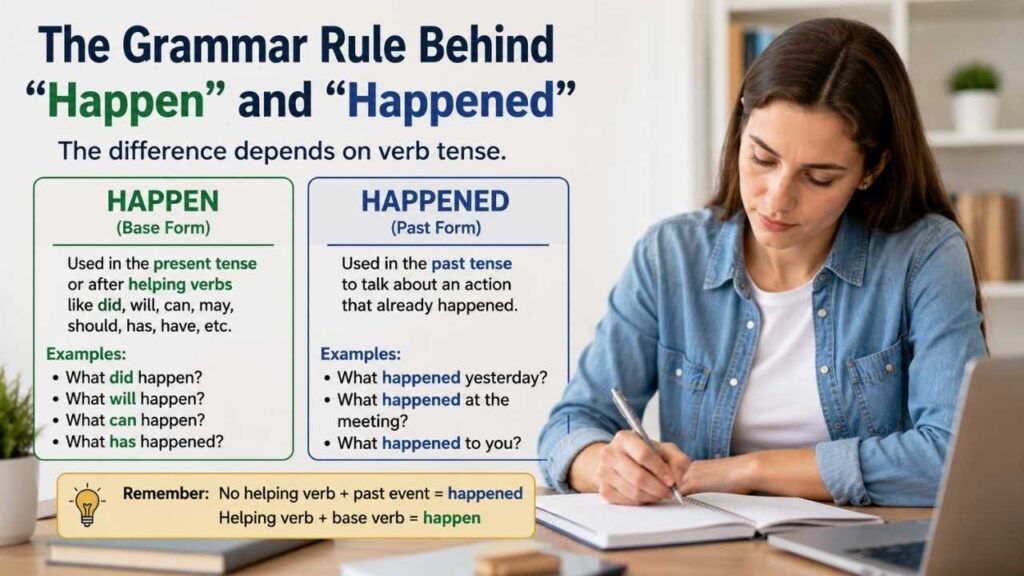 The Grammar Rule Behind
"Happen" and "Happened"

The difference depends on verb tense.

HAPPEN
(Base Form)

Used in the present tense or after helping verbs like did, will, can, may, should, has, have, etc.

Examples:
• What did happen?
• What will happen?
• What can happen?
• What has happened?

HAPPENED
(Past Form)

Used in the past tense to talk about an action that already happened.

Examples:
• What happened yesterday?
• What happened at the meeting?
• What happened to you?

Remember: No helping verb + past event = happened
Helping verb + base verb = happen